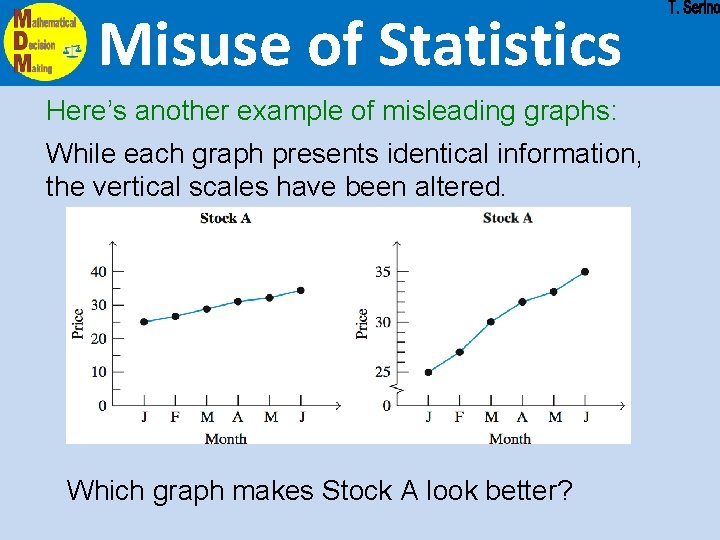 Mathematical Decision Making

Misuse of Statistics

T. Serino

Here's another example of misleading graphs:

While each graph presents identical information, the vertical scales have been altered.

Stock A

Price

40
30
20
10
0

J F M A M J

Month

Stock A

Price

35
30
25
0

J F M A M J

Month

Which graph makes Stock A look better?